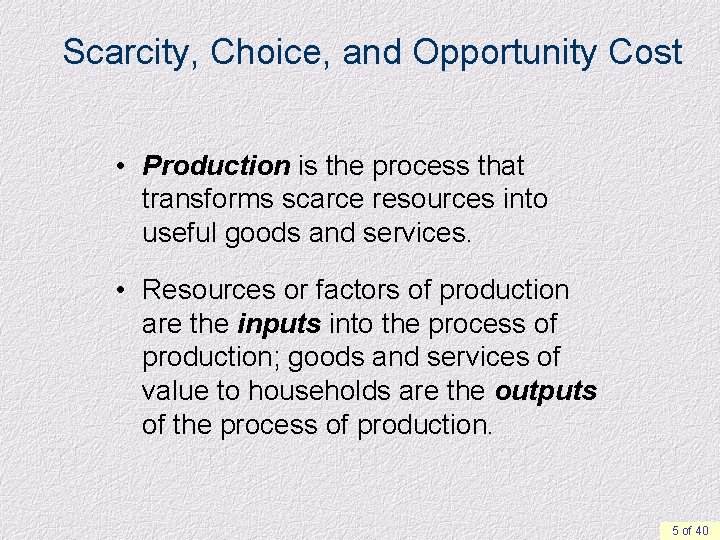 Scarcity, Choice, and Opportunity Cost

• Production is the process that transforms scarce resources into useful goods and services.

• Resources or factors of production are the inputs into the process of production; goods and services of value to households are the outputs of the process of production.

5 of 40